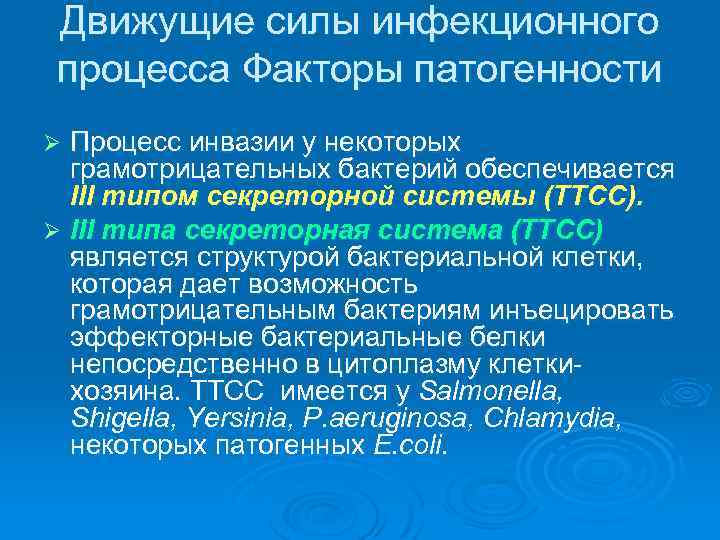 Движущие силы инфекционного процесса Факторы патогенности

➢ Процесс инвазии у некоторых грамотрицательных бактерий обеспечивается III типом секреторной системы (ТТСС).

➢ III типа секреторная система (ТТСС) является структурой бактериальной клетки, которая дает возможность грамотрицательным бактериям инъецировать эффекторные бактериальные белки непосредственно в цитоплазму клетки-хозяина. ТТСС имеется у Salmonella, Shigella, Yersinia, P.aeruginosa, Chlamydia, некоторых патогенных E.coli.